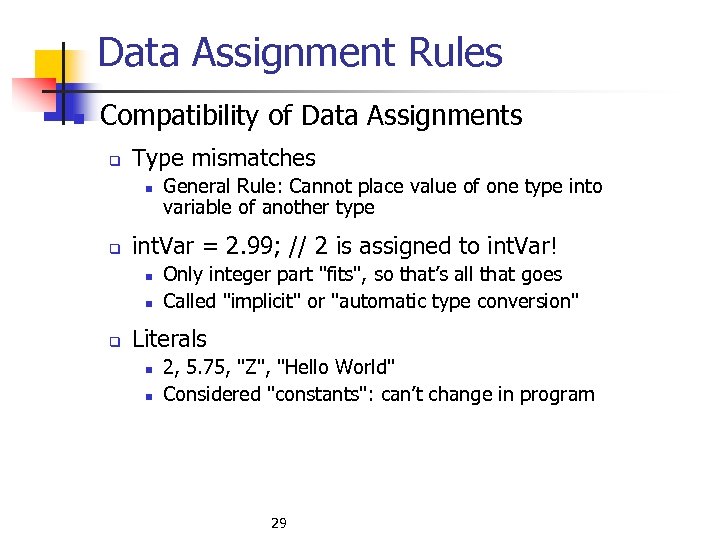 Data Assignment Rules

Compatibility of Data Assignments

Type mismatches

General Rule: Cannot place value of one type into variable of another type

intVar = 2.99; // 2 is assigned to intVar!

Only integer part "fits", so that's all that goes

Called "implicit" or "automatic type conversion"

Literals

2, 5.75, "Z", "Hello World"

Considered "constants": can't change in program

29